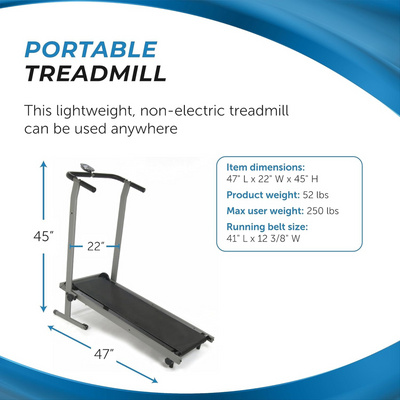 PORTABLE
TREADMILL

This lightweight, non-electric treadmill can be used anywhere

45"

22"

47"

Item dimensions:
47" L x 22" W x 45" H

Product weight: 52 lbs

Max user weight: 250 lbs

Running belt size:
41" L x 12 3/8" W